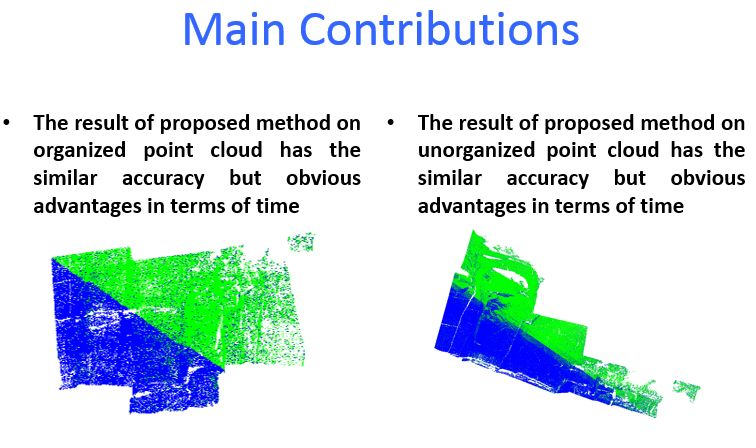 Main Contributions

• The result of proposed method on organized point cloud has the similar accuracy but obvious advantages in terms of time

• The result of proposed method on unorganized point cloud has the similar accuracy but obvious advantages in terms of time